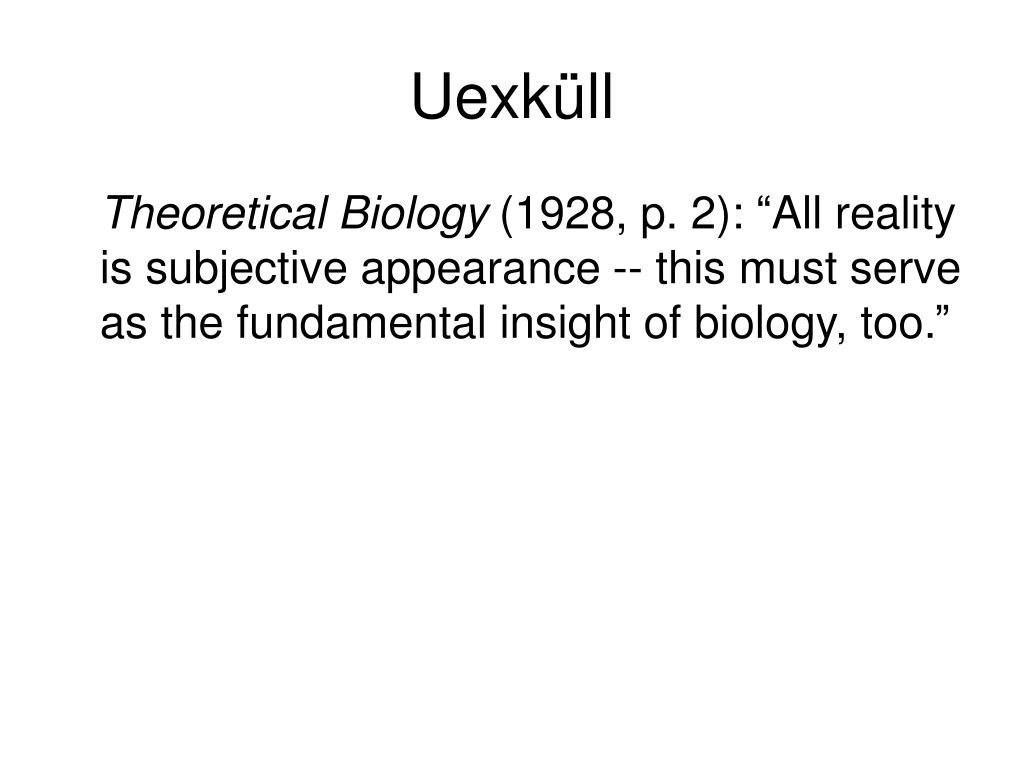 Uexküll

Theoretical Biology (1928, p. 2): “All reality is subjective appearance -- this must serve as the fundamental insight of biology, too.”